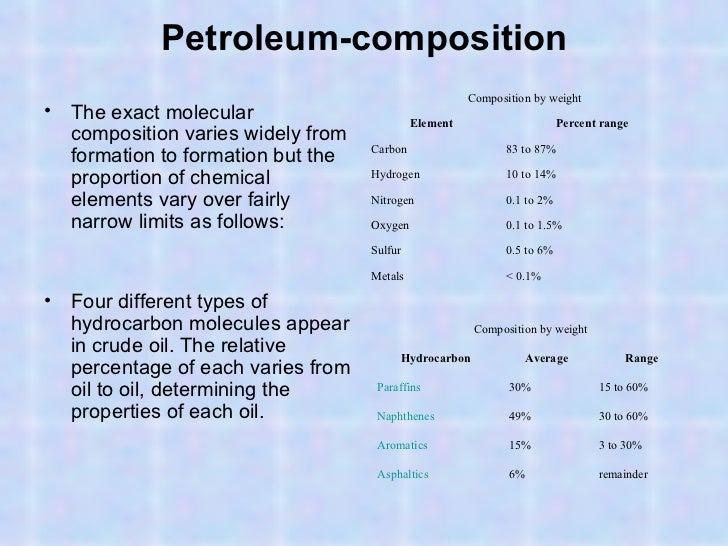 Petroleum-composition

• The exact molecular composition varies widely from formation to formation but the proportion of chemical elements vary over fairly narrow limits as follows:

• Four different types of hydrocarbon molecules appear in crude oil. The relative percentage of each varies from oil to oil, determining the properties of each oil.

Composition by weight

| Element | Percent range |
|---|---|
| Carbon | 83 to 87% |
| Hydrogen | 10 to 14% |
| Nitrogen | 0.1 to 2% |
| Oxygen | 0.1 to 1.5% |
| Sulfur | 0.5 to 6% |
| Metals | < 0.1% |

Composition by weight

| Hydrocarbon | Average | Range |
|---|---|---|
| Paraffins | 30% | 15 to 60% |
| Naphthenes | 49% | 30 to 60% |
| Aromatics | 15% | 3 to 30% |
| Asphaltics | 6% | remainder |